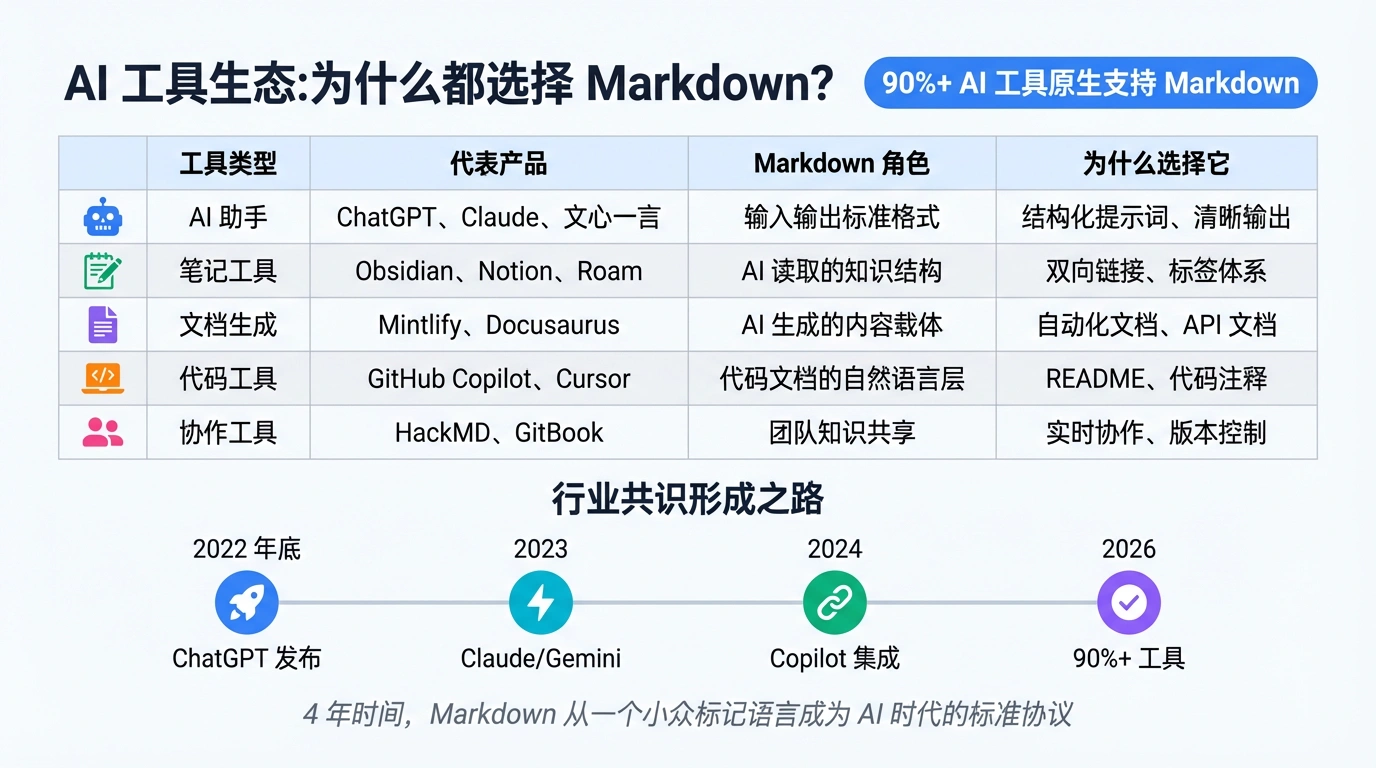 AI 工具生态:为什么都选择 Markdown?

90%+ AI 工具原生支持 Markdown

| | 工具类型 | 代表产品 | Markdown 角色 | 为什么选择它 |
|---|---|---|---|---|
| | AI 助手 | ChatGPT、Claude、文心一言 | 输入输出标准格式 | 结构化提示词、清晰输出 |
| | 笔记工具 | Obsidian、Notion、Roam | AI 读取的知识结构 | 双向链接、标签体系 |
| | 文档生成 | Mintlify、Docusaurus | AI 生成的内容载体 | 自动化文档、API 文档 |
| | 代码工具 | GitHub Copilot、Cursor | 代码文档的自然语言层 | README、代码注释 |
| | 协作工具 | HackMD、GitBook | 团队知识共享 | 实时协作、版本控制 |

行业共识形成之路

2022 年底
ChatGPT 发布

2023
Claude/Gemini

2024
Copilot 集成

2026
90%+ 工具

4 年时间，Markdown 从一个小众标记语言成为 AI 时代的标准协议